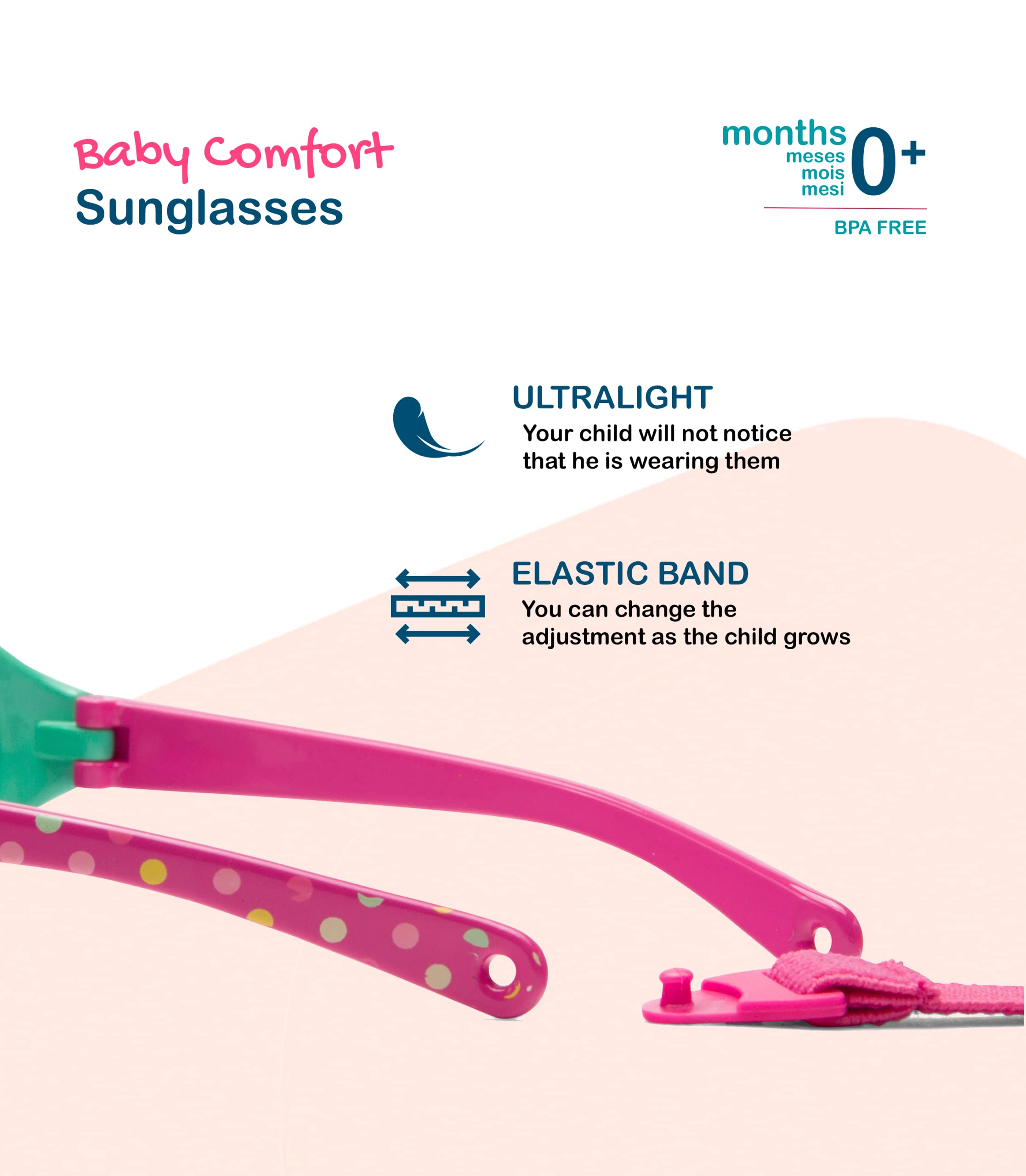 Baby Comfort
Sunglasses

months meses mois mesi 0+

BPA FREE

ULTRALIGHT
Your child will not notice that he is wearing them

ELASTIC BAND
You can change the adjustment as the child grows